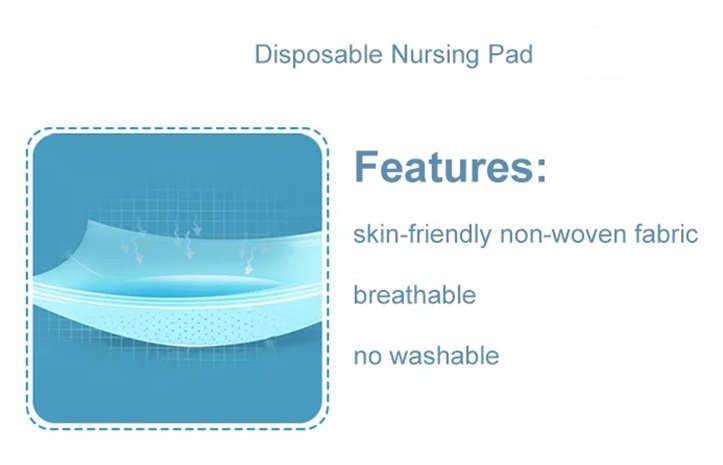 Disposable Nursing Pad

Features:

skin-friendly non-woven fabric

breathable

no washable